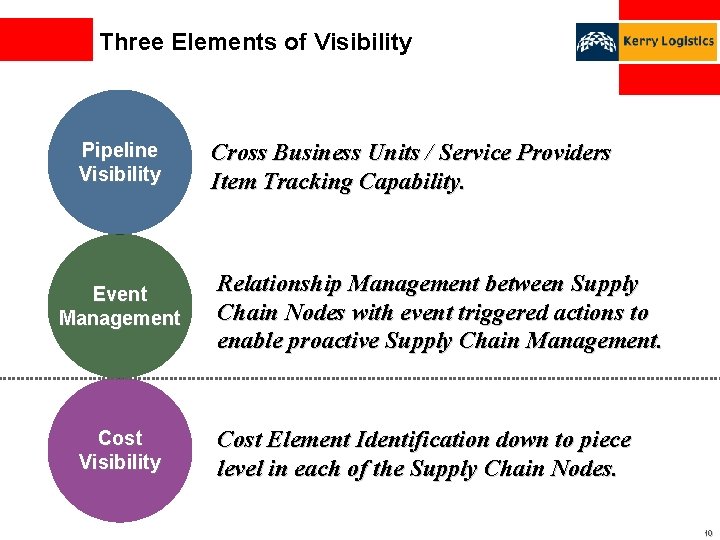 Three Elements of Visibility

Kerry Logistics

Pipeline Visibility

Cross Business Units / Service Providers Item Tracking Capability.

Event Management

Relationship Management between Supply Chain Nodes with event triggered actions to enable proactive Supply Chain Management.

Cost Visibility

Cost Element Identification down to piece level in each of the Supply Chain Nodes.

10